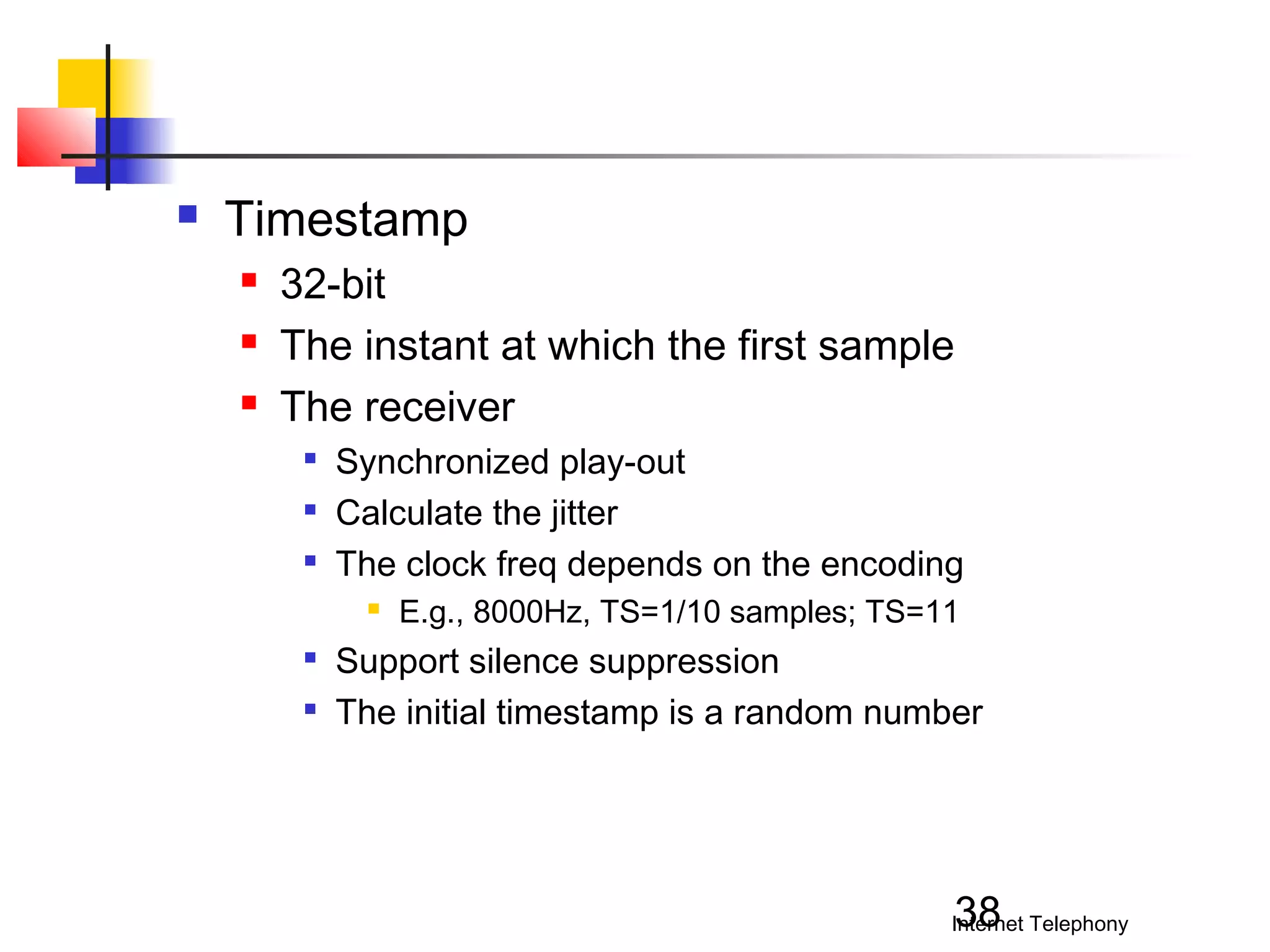 Timestamp

32-bit

The instant at which the first sample

The receiver

Synchronized play-out

Calculate the jitter

The clock freq depends on the encoding

E.g., 8000Hz, TS=1/10 samples; TS=11

Support silence suppression

The initial timestamp is a random number

38

Internet Telephony